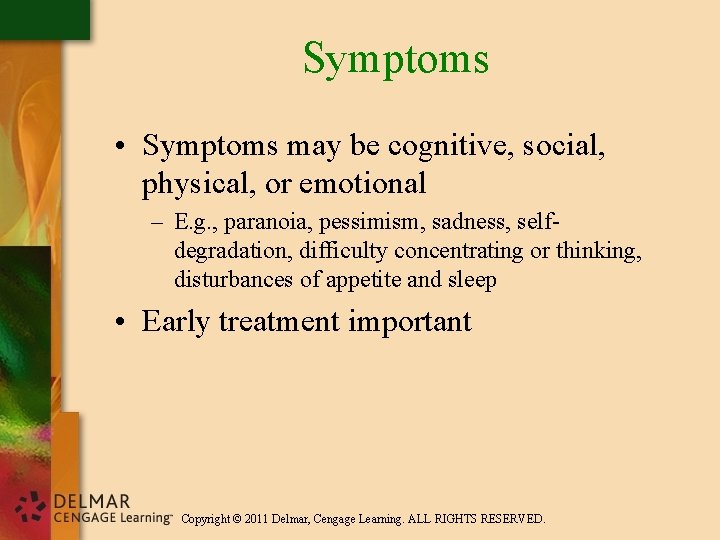 Symptoms

• Symptoms may be cognitive, social, physical, or emotional

– E.g., paranoia, pessimism, sadness, self-degradation, difficulty concentrating or thinking, disturbances of appetite and sleep

• Early treatment important

DELMAR CENGAGE Learning™ Copyright © 2011 Delmar, Cengage Learning. ALL RIGHTS RESERVED.